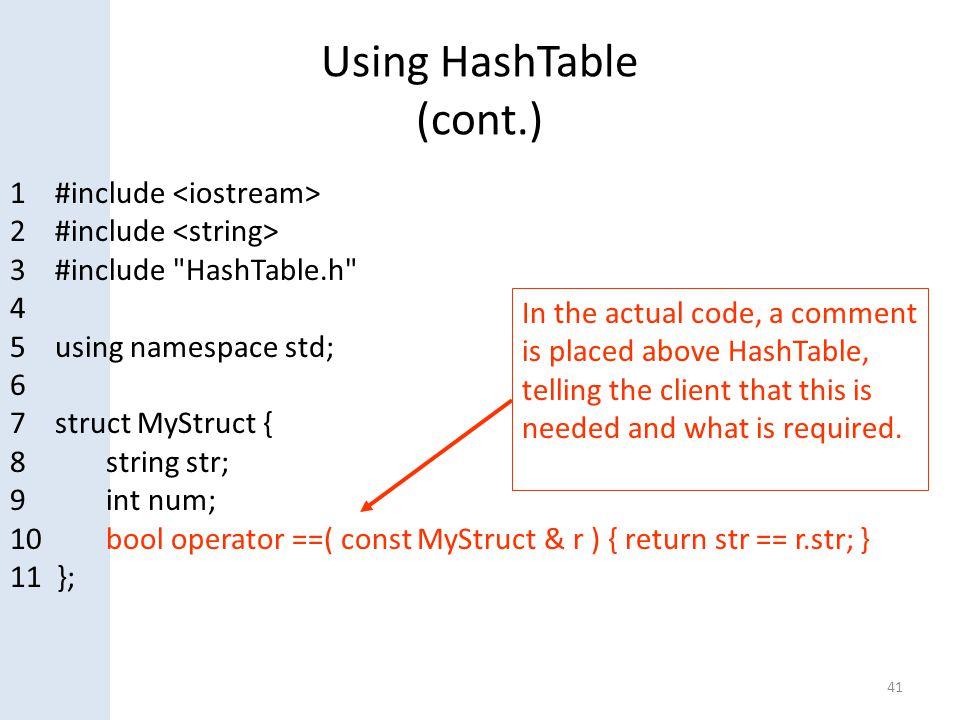 Using HashTable
(cont.)

1 #include <iostream>
2 #include <string>
3 #include "HashTable.h"
4
5 using namespace std;
6
7 struct MyStruct {
8 string str;
9 int num;
10 bool operator ==( const MyStruct & r ) { return str == r.str; }
11 };

In the actual code, a comment is placed above HashTable, telling the client that this is needed and what is required.

41